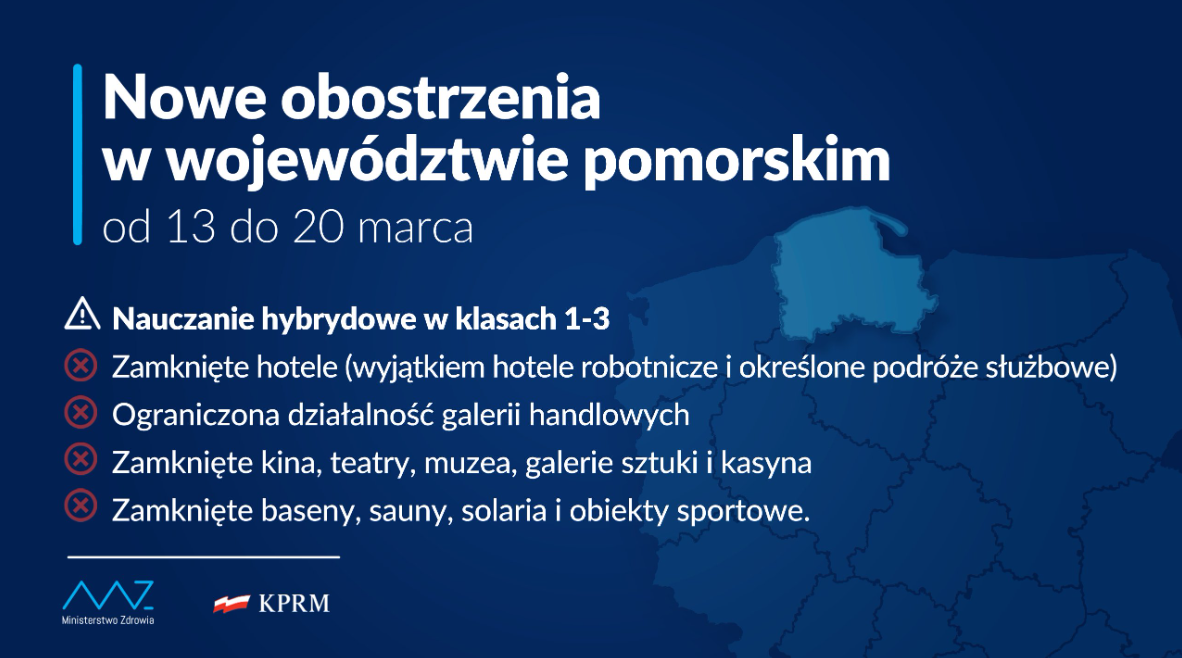 Nowe obostrzenia w województwie pomorskim
od 13 do 20 marca

Nauczanie hybrydowe w klasach 1-3

Zamknięte hotele (wyjątkiem hotele robotnicze i określone podróże służbowe)

Ograniczona działalność galerii handlowych

Zamknięte kina, teatry, muzea, galerie sztuki i kasyna

Zamknięte baseny, sauny, solaria i obiekty sportowe.

Ministerstwo Zdrowia

KPRM